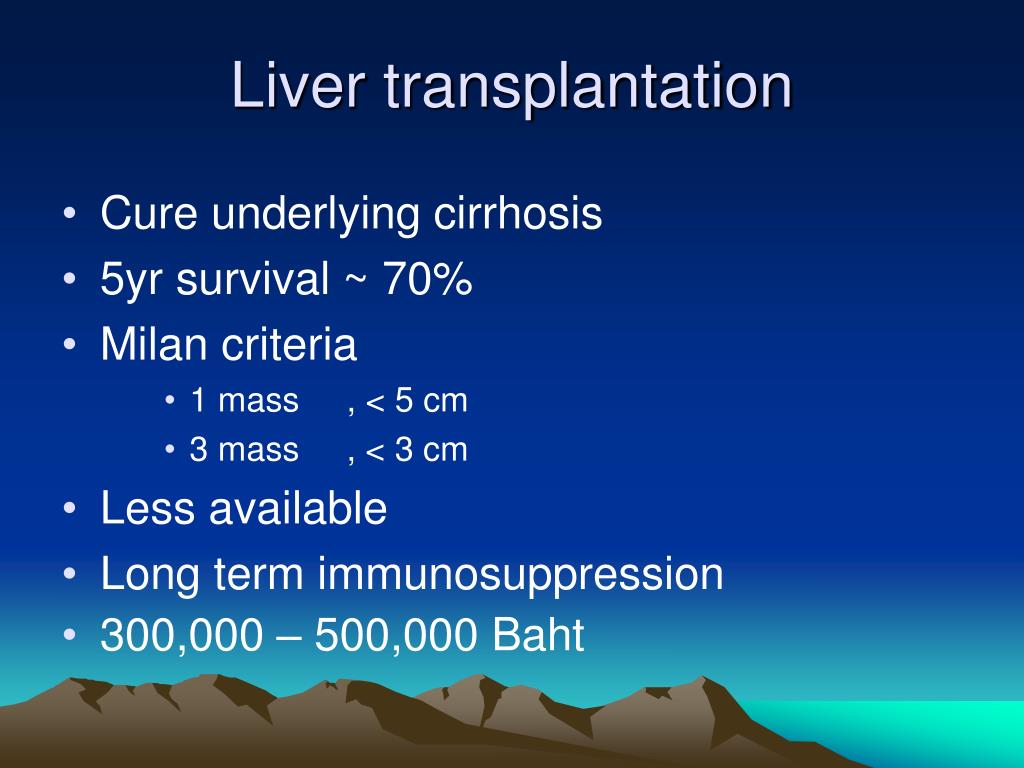 Liver transplantation

• Cure underlying cirrhosis
• 5yr survival ~ 70%
• Milan criteria
  • 1 mass , < 5 cm
  • 3 mass , < 3 cm
• Less available
• Long term immunosuppression
• 300,000 – 500,000 Baht